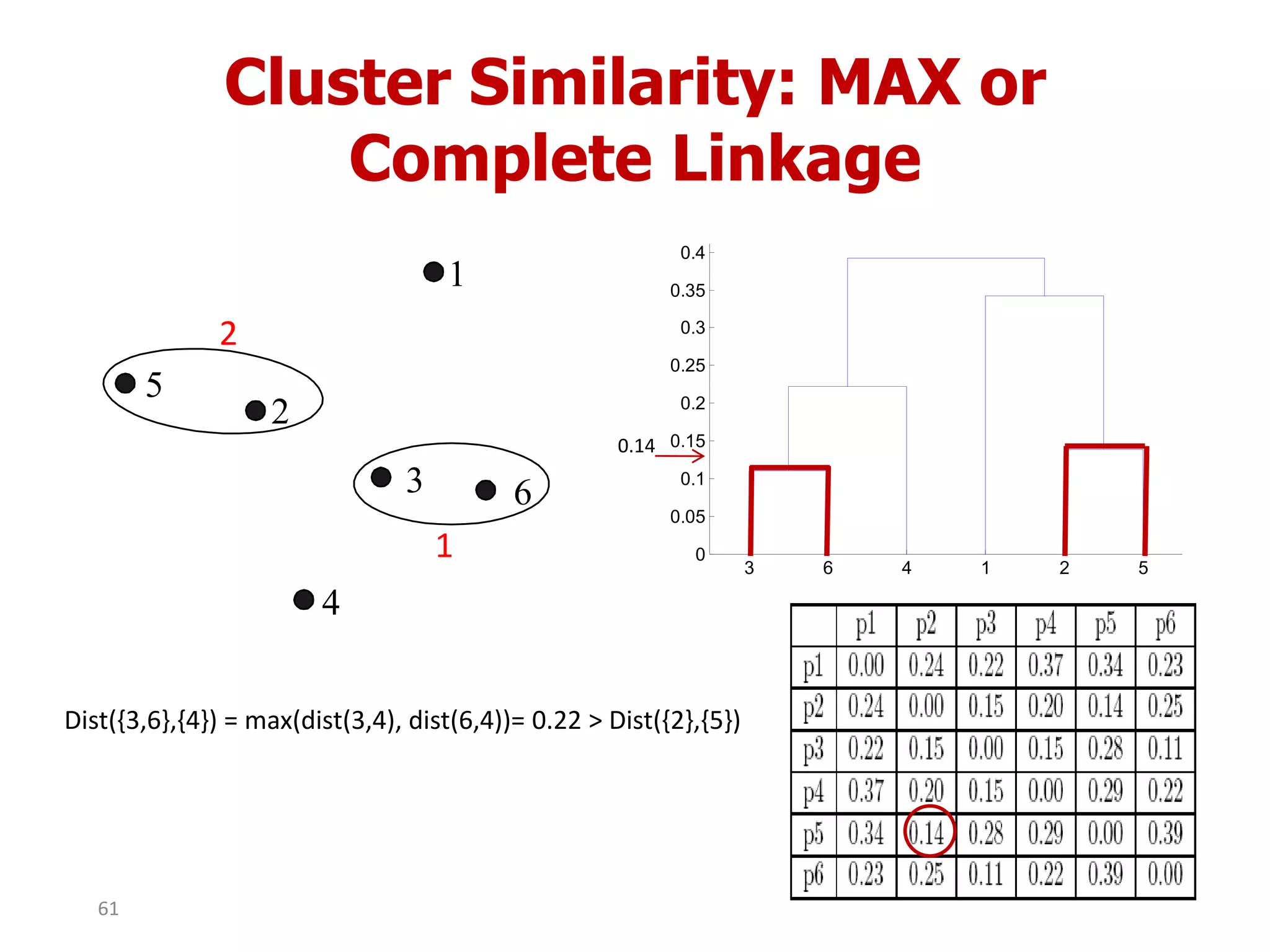 Cluster Similarity: MAX or Complete Linkage

1

2

5

2

3

6

1

4

0.4
0.35
0.3
0.25
0.2
0.14
0.15
0.1
0.05
0

3 6 4 1 2 5

| | p1 | p2 | p3 | p4 | p5 | p6 |
|---|---|---|---|---|---|---|
| p1 | 0.00 | 0.24 | 0.22 | 0.37 | 0.34 | 0.23 |
| p2 | 0.24 | 0.00 | 0.15 | 0.20 | 0.14 | 0.25 |
| p3 | 0.22 | 0.15 | 0.00 | 0.15 | 0.28 | 0.11 |
| p4 | 0.37 | 0.20 | 0.15 | 0.00 | 0.29 | 0.22 |
| p5 | 0.34 | 0.14 | 0.28 | 0.29 | 0.00 | 0.39 |
| p6 | 0.23 | 0.25 | 0.11 | 0.22 | 0.39 | 0.00 |

Dist({3,6},{4}) = max(dist(3,4), dist(6,4))= 0.22 > Dist({2},{5})

61